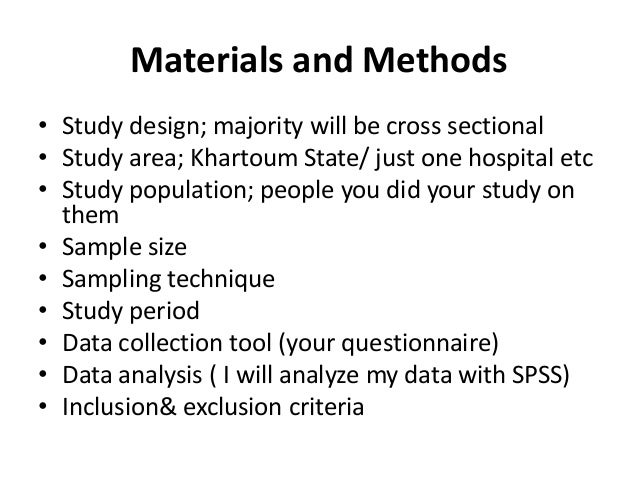 Materials and Methods

• Study design; majority will be cross sectional
• Study area; Khartoum State/ just one hospital etc
• Study population; people you did your study on them
• Sample size
• Sampling technique
• Study period
• Data collection tool (your questionnaire)
• Data analysis ( I will analyze my data with SPSS)
• Inclusion& exclusion criteria